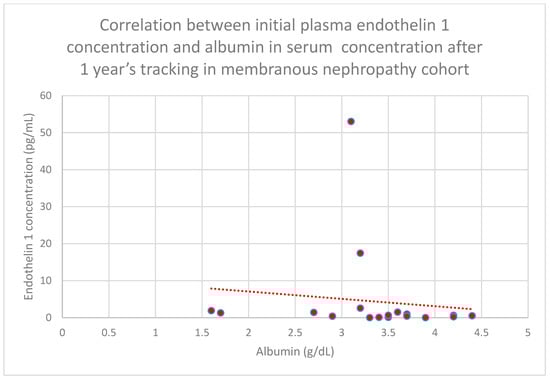 Correlation between initial plasma endothelin 1 concentration and albumin in serum concentration after 1 year's tracking in membranous nephropathy cohort

Endothelin 1 concentration (pg/mL)

60
50
40
30
20
10
0

0 0.5 1 1.5 2 2.5 3 3.5 4 4.5 5

Albumin (g/dL)